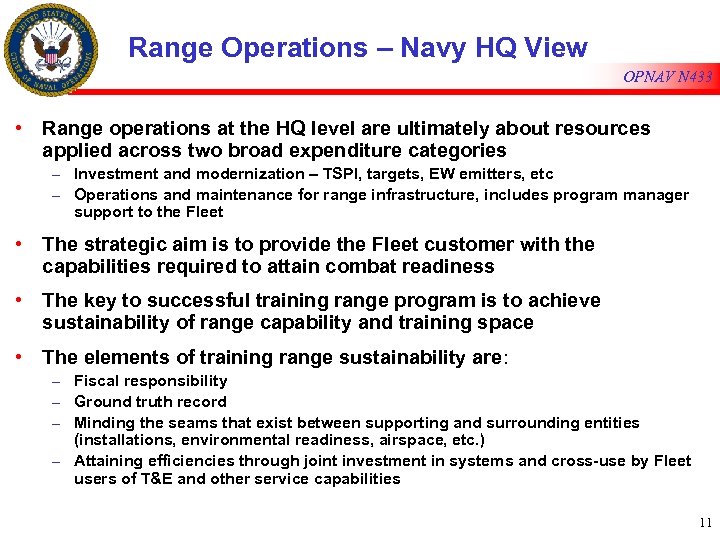 UNITED STATES NAVY CHIEF OF NAVAL OPERATIONS

Range Operations – Navy HQ View

OPNAV N433

• Range operations at the HQ level are ultimately about resources applied across two broad expenditure categories
– Investment and modernization – TSPI, targets, EW emitters, etc
– Operations and maintenance for range infrastructure, includes program manager support to the Fleet

• The strategic aim is to provide the Fleet customer with the capabilities required to attain combat readiness

• The key to successful training range program is to achieve sustainability of range capability and training space

• The elements of training range sustainability are:
– Fiscal responsibility
– Ground truth record
– Minding the seams that exist between supporting and surrounding entities (installations, environmental readiness, airspace, etc.)
– Attaining efficiencies through joint investment in systems and cross-use by Fleet users of T&E and other service capabilities

11